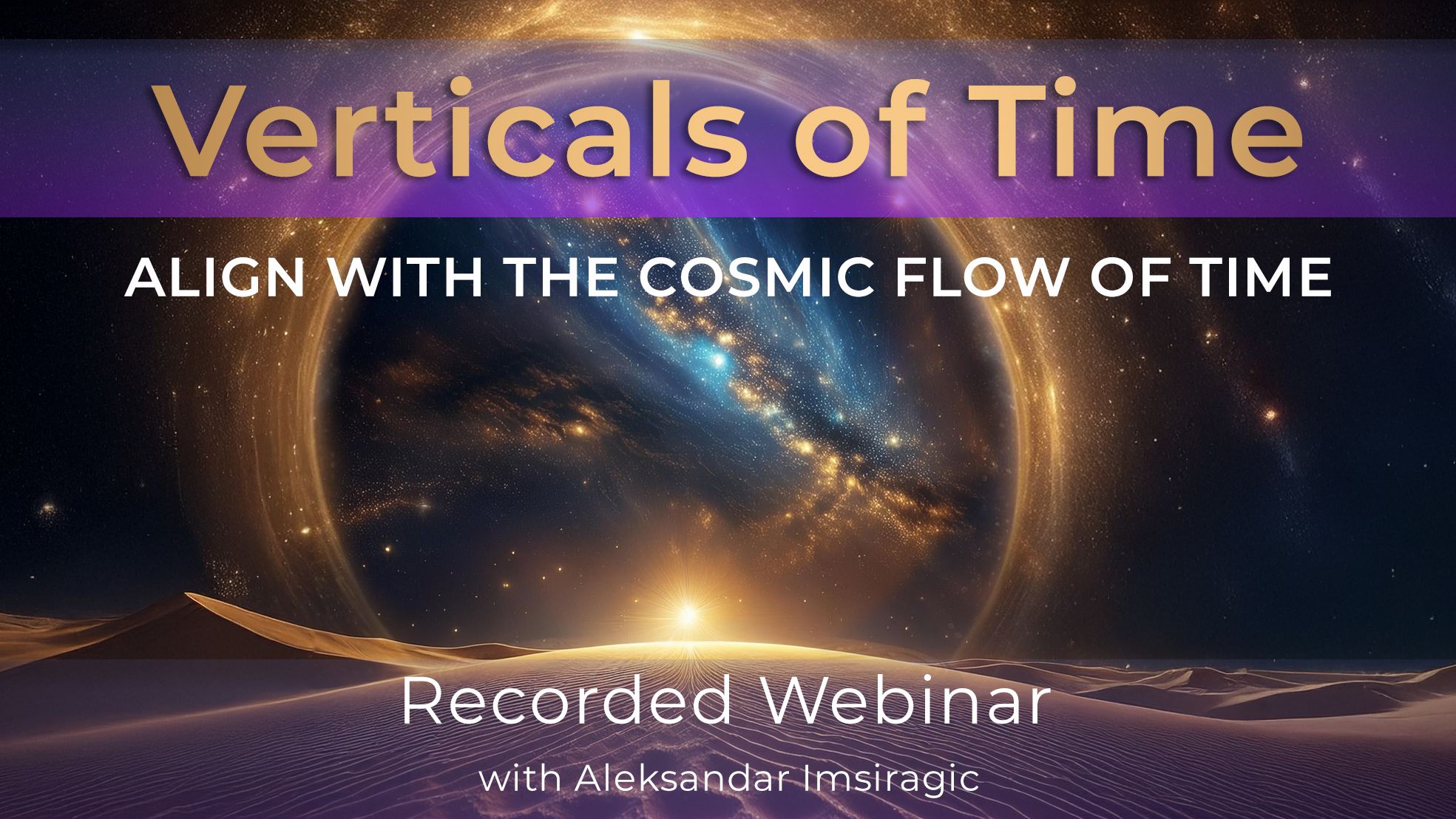 Verticals of Time

ALIGN WITH THE COSMIC FLOW OF TIME

Recorded Webinar

with Aleksandar Imsiragic